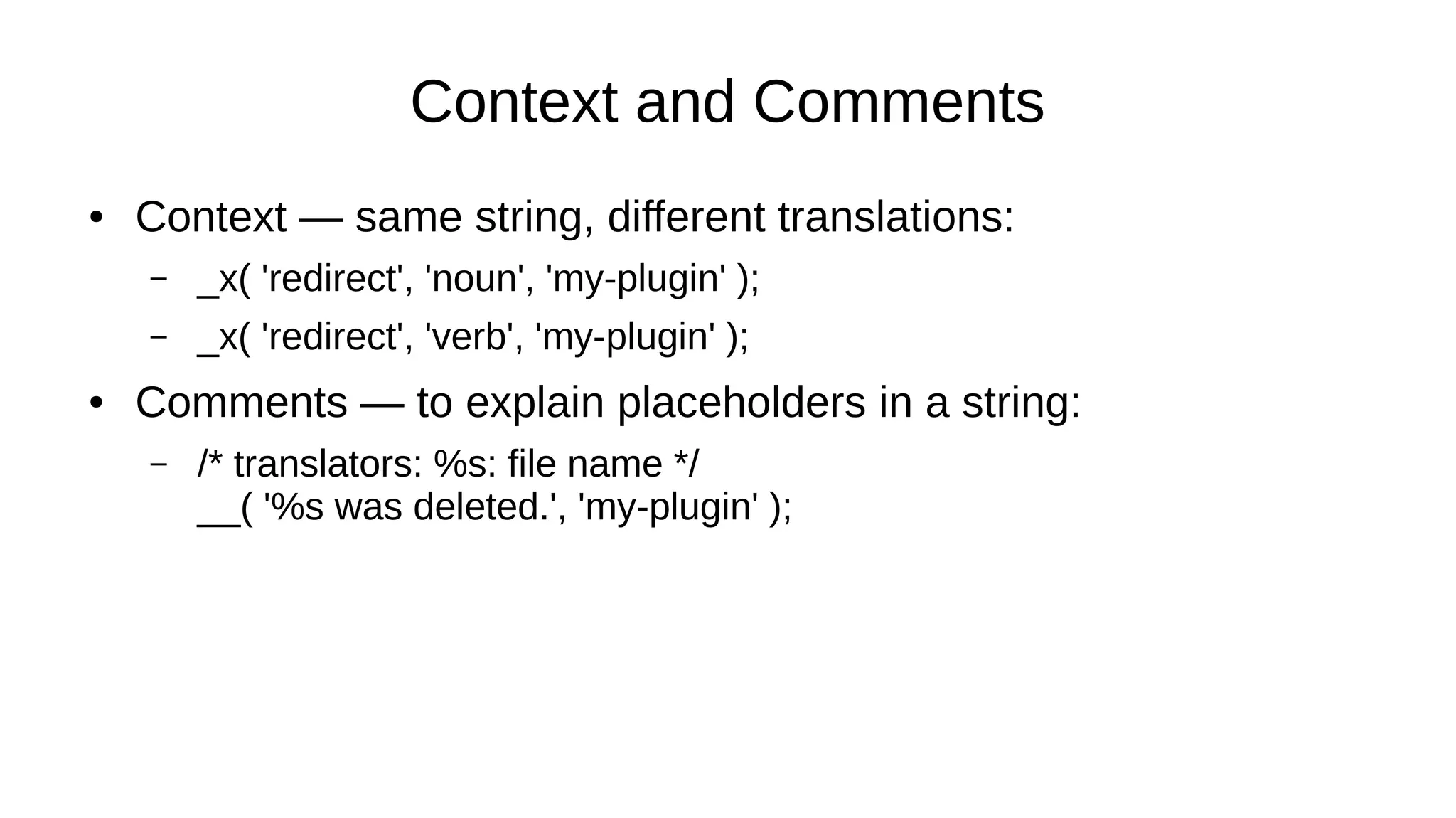 Context and Comments

• Context — same string, different translations:

– _x( 'redirect', 'noun', 'my-plugin' );

– _x( 'redirect', 'verb', 'my-plugin' );

• Comments — to explain placeholders in a string:

– /* translators: %s: file name */
__( '%s was deleted.', 'my-plugin' );